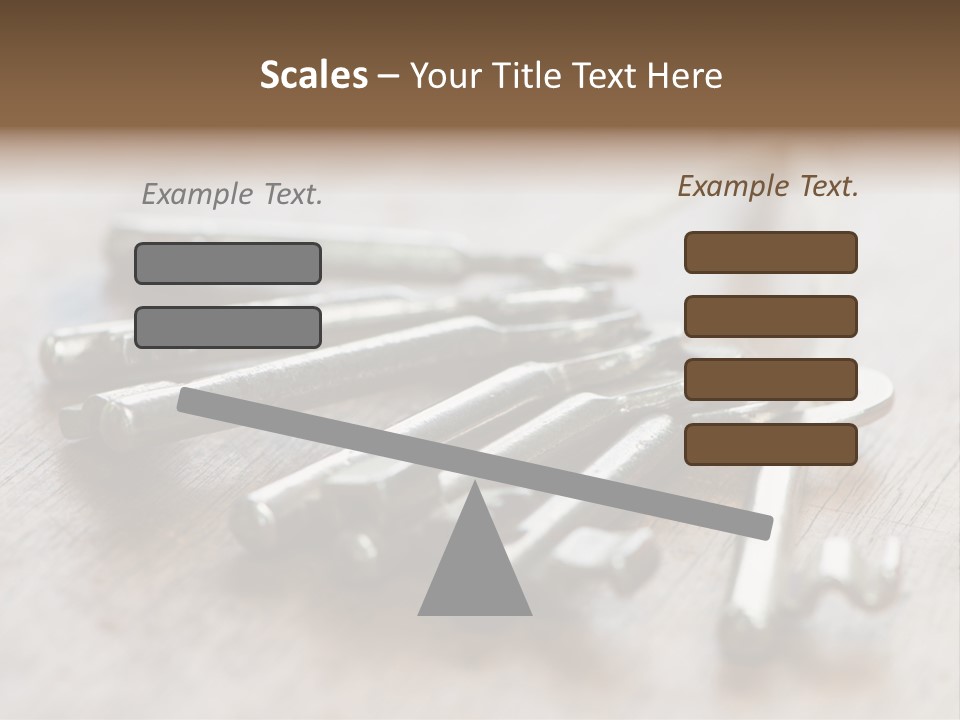 Scales – Your Title Text Here

Example Text.

Example Text.